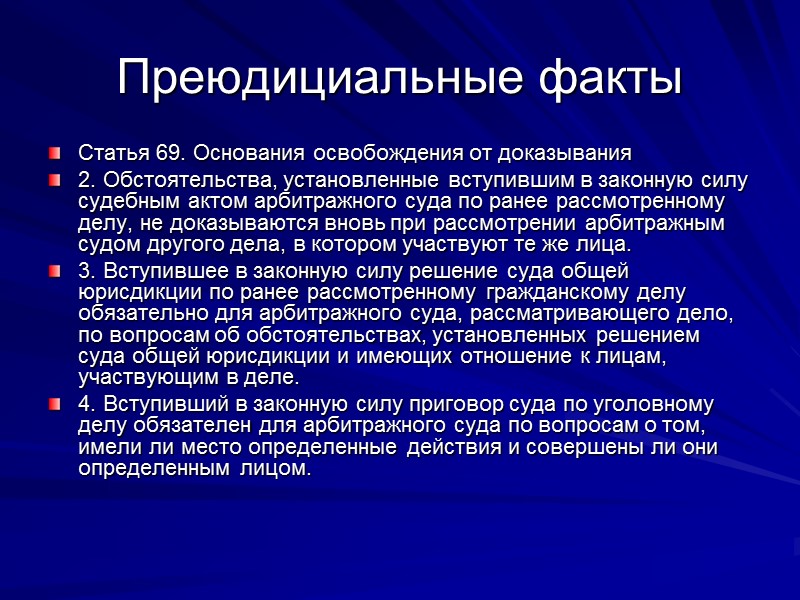 Преюдициальные факты

Статья 69. Основания освобождения от доказывания

2. Обстоятельства, установленные вступившим в законную силу судебным актом арбитражного суда по ранее рассмотренному делу, не доказываются вновь при рассмотрении арбитражным судом другого дела, в котором участвуют те же лица.

3. Вступившее в законную силу решение суда общей юрисдикции по ранее рассмотренному гражданскому делу обязательно для арбитражного суда, рассматривающего дело, по вопросам об обстоятельствах, установленных решением суда общей юрисдикции и имеющих отношение к лицам, участвующим в деле.

4. Вступивший в законную силу приговор суда по уголовному делу обязателен для арбитражного суда по вопросам о том, имели ли место определенные действия и совершены ли они определенным лицом.